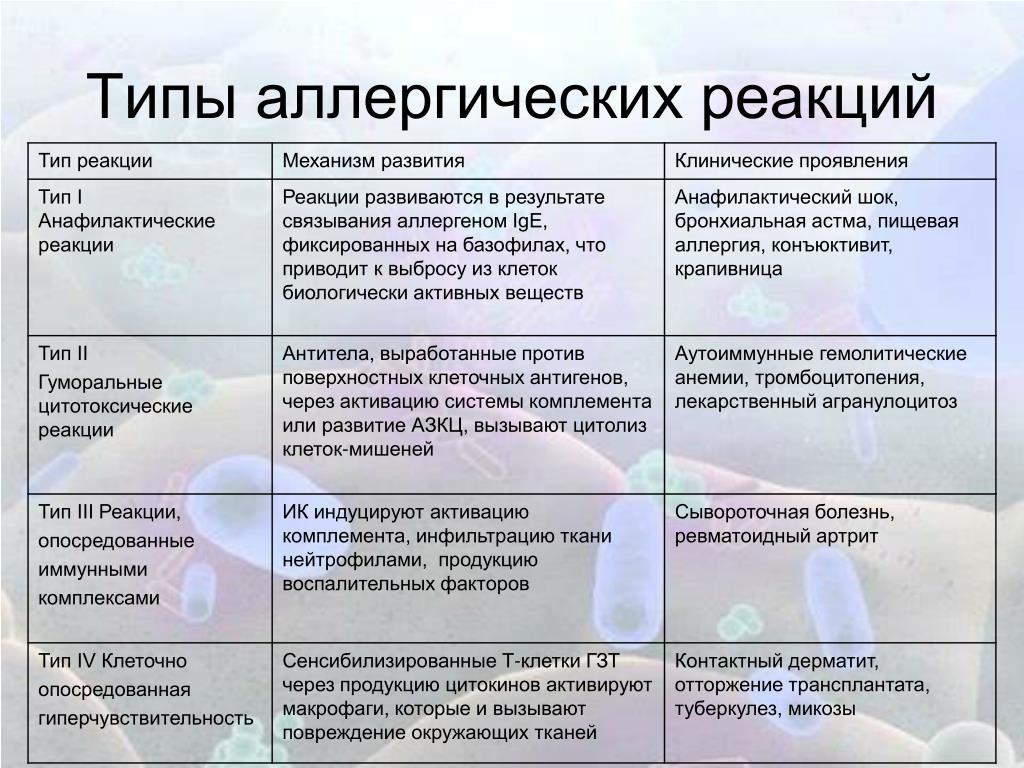 Типы аллергических реакций

| Тип реакции | Механизм развития | Клинические проявления |
|---|---|---|
| Тип I Анафилактические реакции | Реакции развиваются в результате связывания аллергеном IgE, фиксированных на базофилах, что приводит к выбросу из клеток биологически активных веществ | Анафилактический шок, бронхиальная астма, пищевая аллергия, конъюктивит, крапивница |
| Тип II Гуморальные цитотоксические реакции | Антитела, выработанные против поверхностных клеточных антигенов, через активацию системы комплемента или развитие АЗКЦ, вызывают цитолиз клеток-мишеней | Аутоиммунные гемолитические анемии, тромбоцитопения, лекарственный агранулоцитоз |
| Тип III Реакции, опосредованные иммунными комплексами | ИК индуцируют активацию комплемента, инфильтрацию ткани нейтрофилами, продукцию воспалительных факторов | Сывороточная болезнь, ревматоидный артрит |
| Тип IV Клеточно опосредованная гиперчувствительность | Сенсибилизированные Т-клетки ГЗТ через продукцию цитокинов активируют макрофаги, которые и вызывают повреждение окружающих тканей | Контактный дерматит, отторжение трансплантата, туберкулез, микозы |